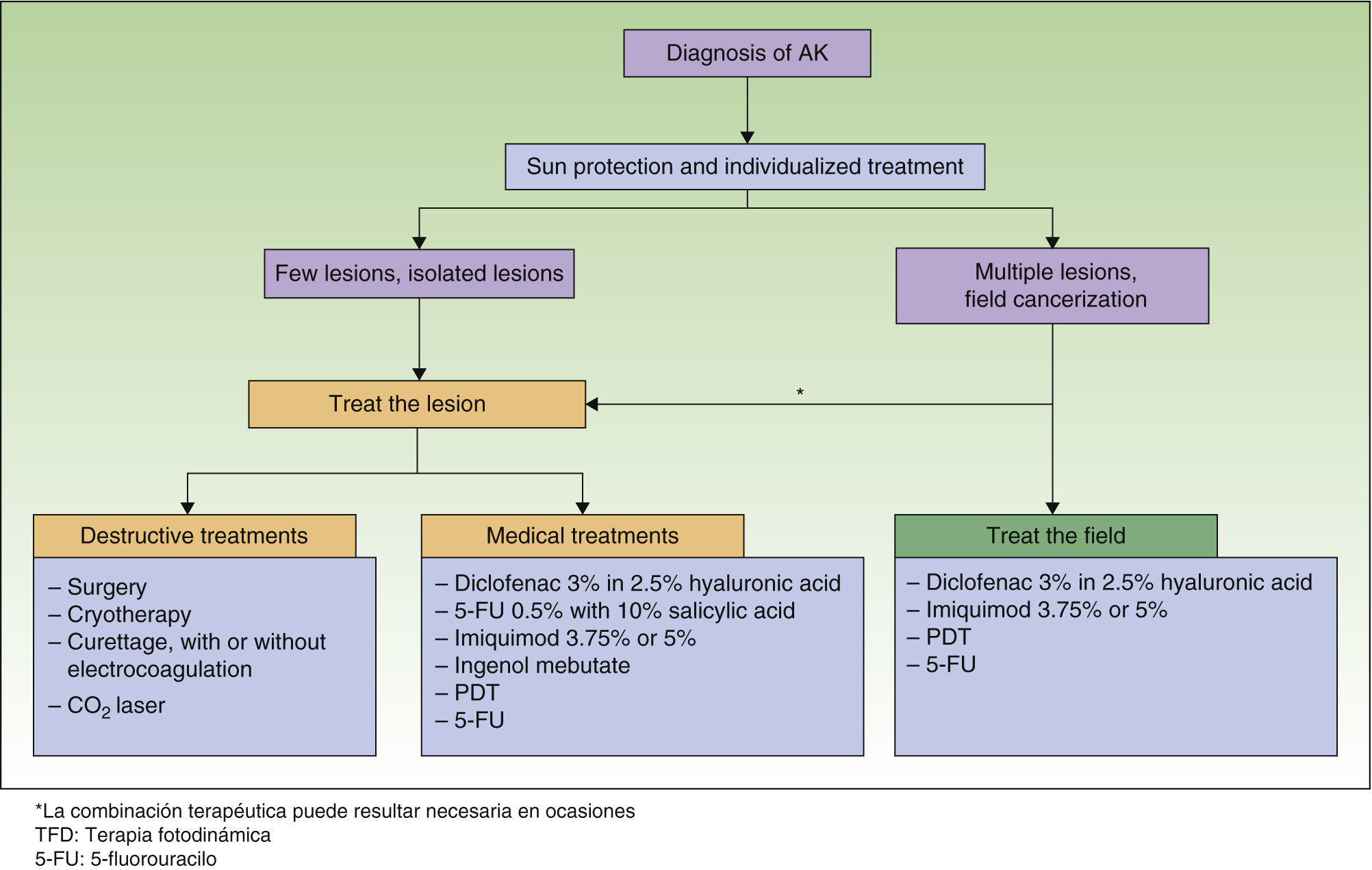 Diagnosis of AK

Sun protection and individualized treatment

Few lesions, isolated lesions

Multiple lesions, field cancerization

Treat the lesion

*

Destructive treatments

– Surgery
– Cryotherapy
– Curettage, with or without electrocoagulation
– $CO_2$ laser

Medical treatments

– Diclofenac 3% in 2.5% hyaluronic acid
– 5-FU 0.5% with 10% salicylic acid
– Imiquimod 3.75% or 5%
– Ingenol mebutate
– PDT
– 5-FU

Treat the field

– Diclofenac 3% in 2.5% hyaluronic acid
– Imiquimod 3.75% or 5%
– PDT
– 5-FU

*La combinación terapéutica puede resultar necesaria en ocasiones
TFD: Terapia fotodinámica
5-FU: 5-fluorouracilo